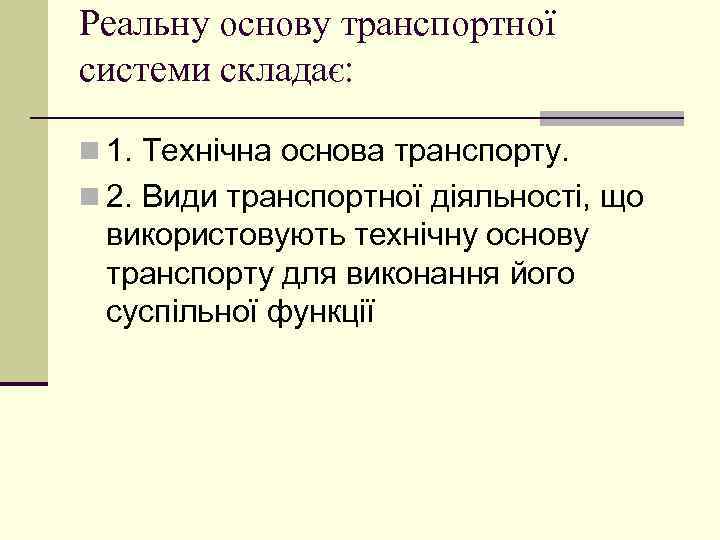 Реальну основу транспортної системи складає:

1. Технічна основа транспорту.

2. Види транспортної діяльності, що використовують технічну основу транспорту для виконання його суспільної функції